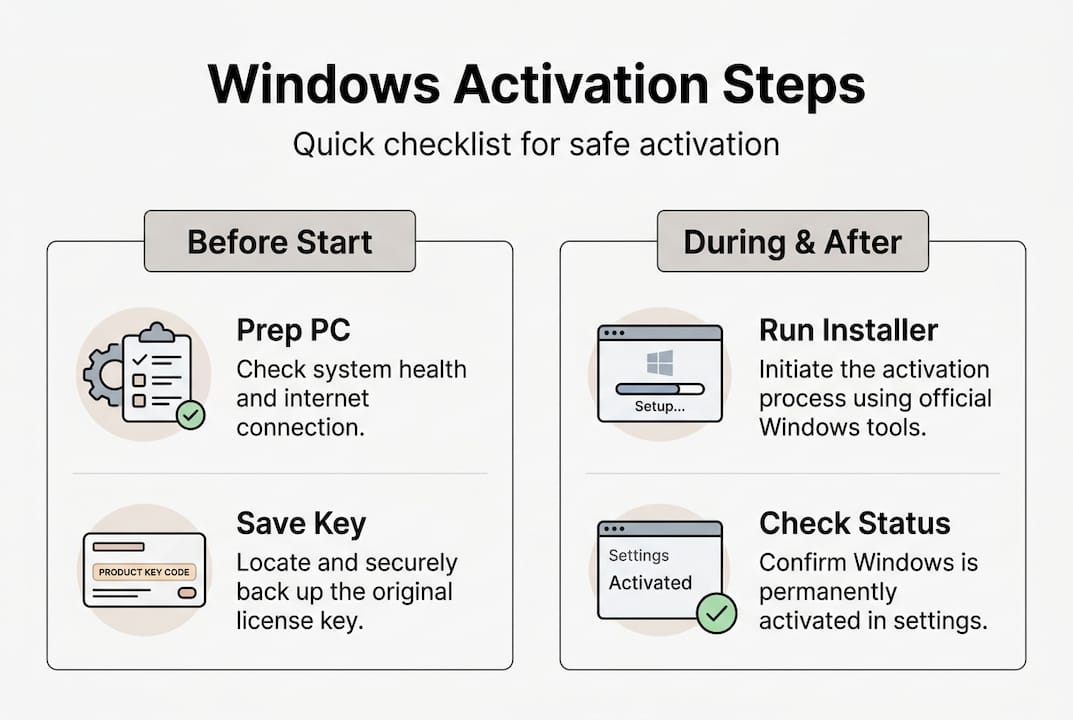 Windows Activation Steps

Quick checklist for safe activation

Before Start

Prep PC

Check system health and internet connection.

PRODUCT KEY CODE

Save Key

Locate and securely back up the original license key.

During & After

Setup...

Run Installer

Initiate the activation process using official Windows tools.

Settings

Activated

Check Status

Confirm Windows is permanently activated in settings.